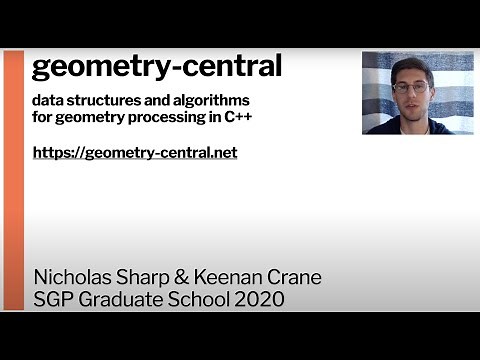 geometry-central

data structures and algorithms for geometry processing in C++

https://geometry-central.net

Nicholas Sharp & Keenan Crane
SGP Graduate School 2020